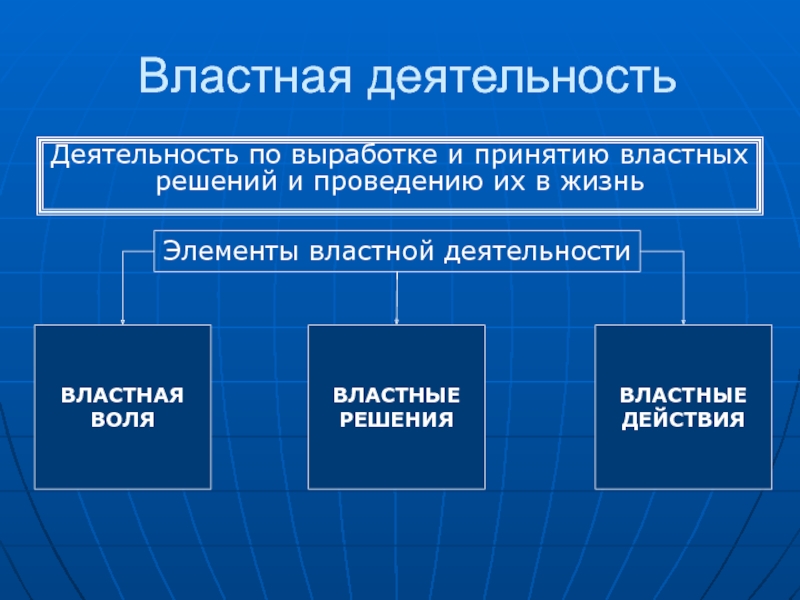 Властная деятельность

Деятельность по выработке и принятию властных решений и проведению их в жизнь

Элементы властной деятельности

ВЛАСТНАЯ ВОЛЯ

ВЛАСТНЫЕ РЕШЕНИЯ

ВЛАСТНЫЕ ДЕЙСТВИЯ